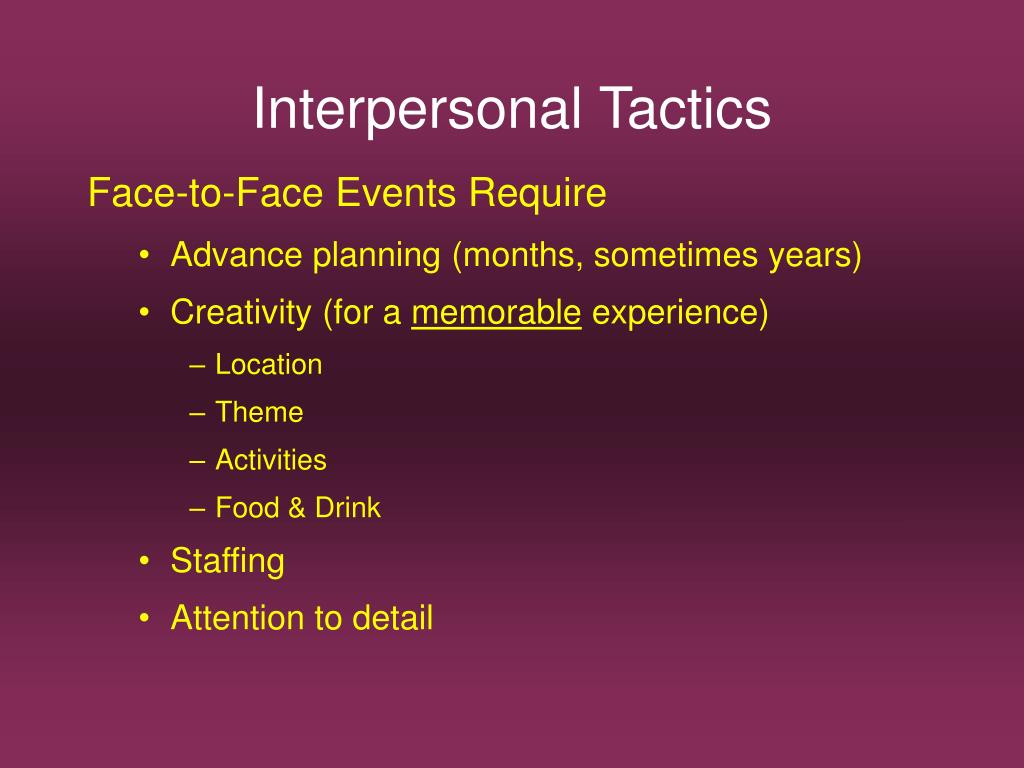 Interpersonal Tactics

Face-to-Face Events Require

• Advance planning (months, sometimes years)
• Creativity (for a memorable experience)
– Location
– Theme
– Activities
– Food & Drink
• Staffing
• Attention to detail